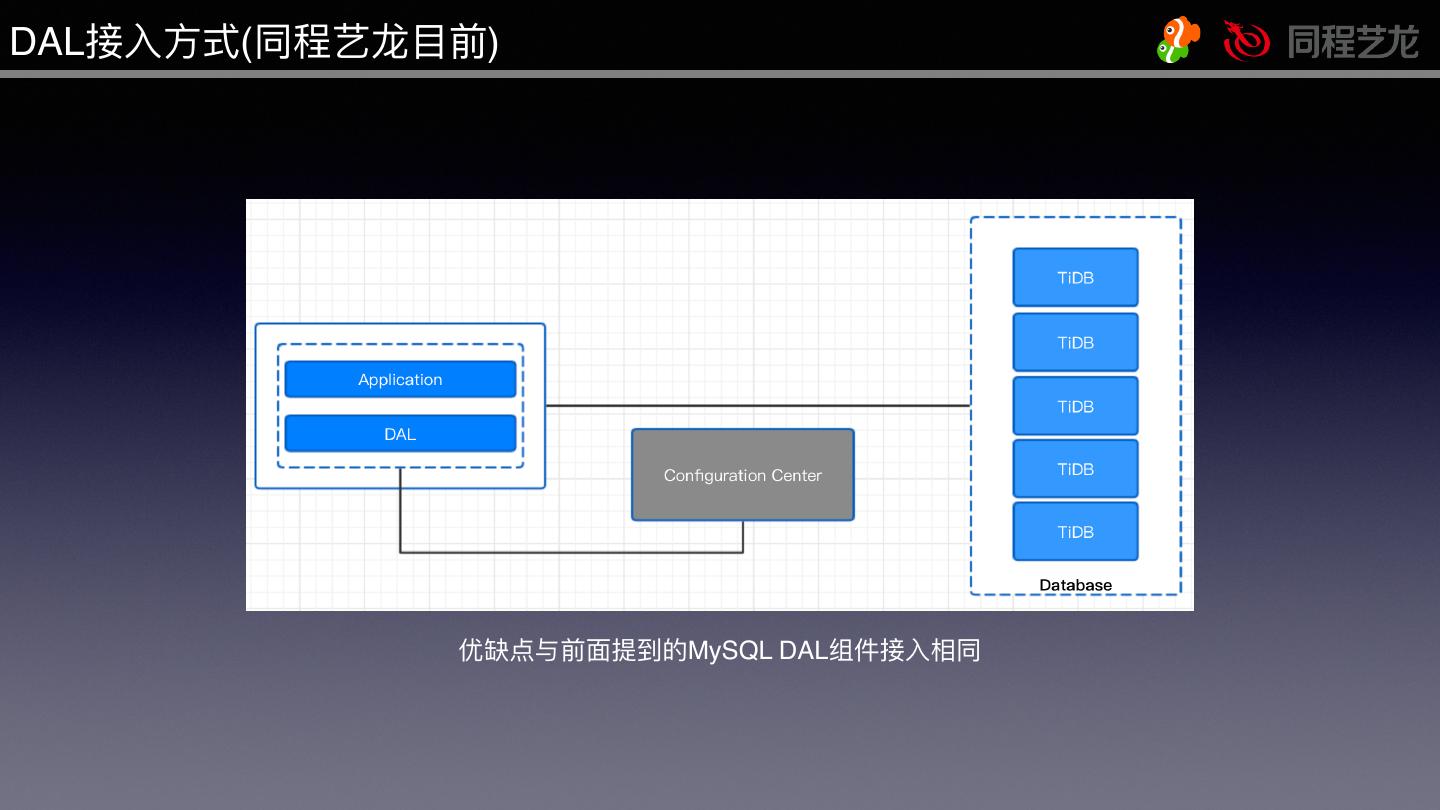 DAL接入方式(同程艺龙目前)

同程艺龙

Application

DAL

Configuration Center

TiDB

TiDB

TiDB

TiDB

TiDB

Database

优缺点与前面提到的MySQL DAL组件接入相同